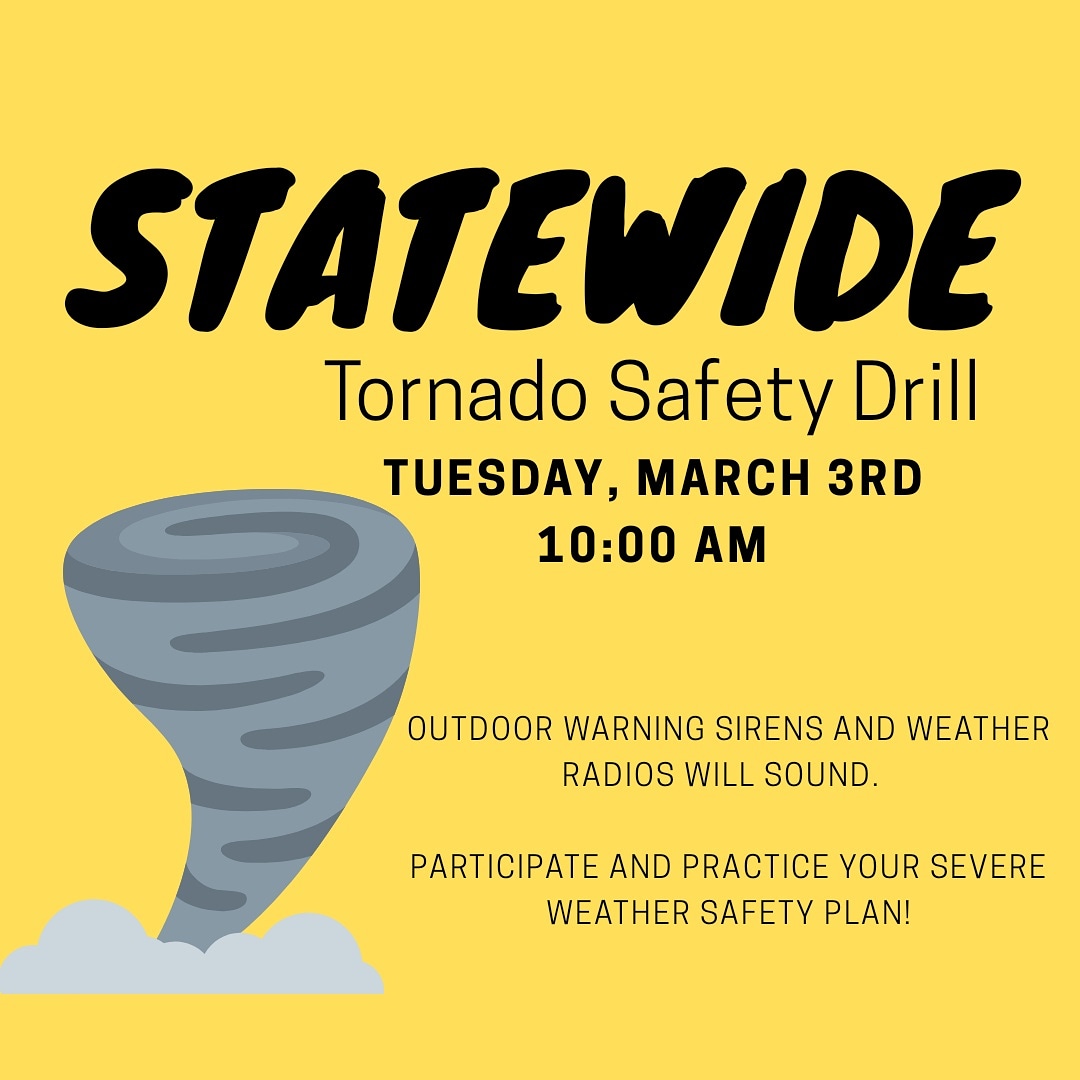 STATEWIDE

Tornado Safety Drill

TUESDAY, MARCH 3RD
10:00 AM

OUTDOOR WARNING SIRENS AND WEATHER RADIOS WILL SOUND.

PARTICIPATE AND PRACTICE YOUR SEVERE WEATHER SAFETY PLAN!